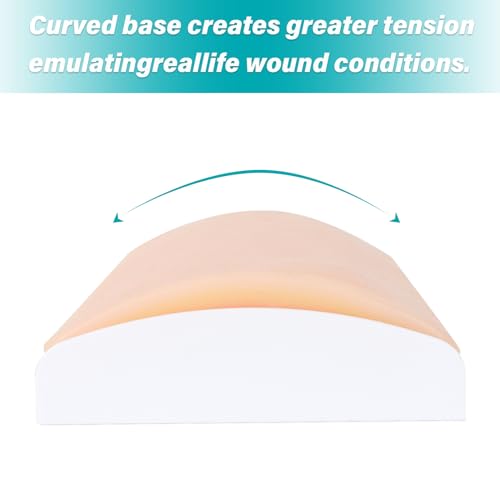 Curved base creates greater tension emulatingreallife wound conditions.